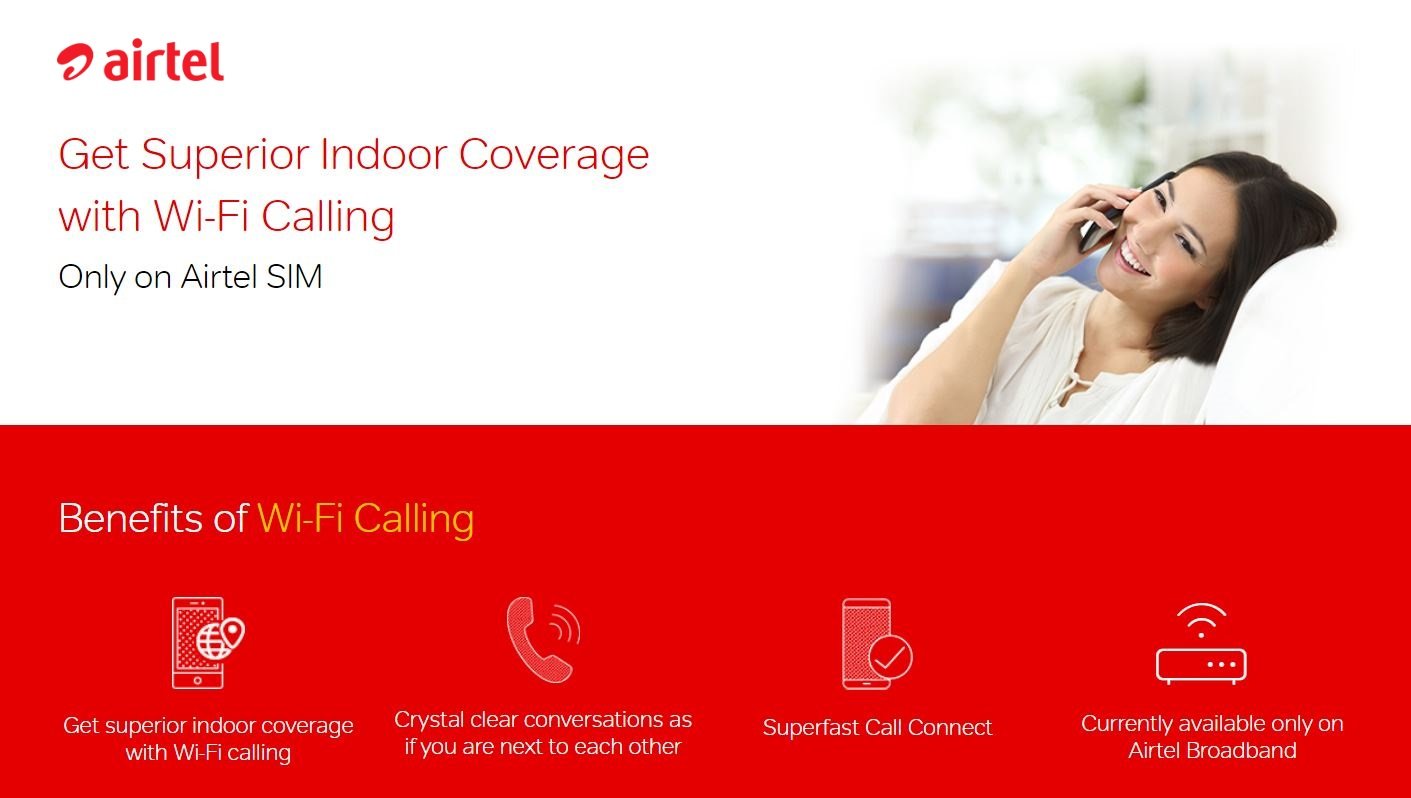 airtel

Get Superior Indoor Coverage with Wi-Fi Calling

Only on Airtel SIM

Benefits of Wi-Fi Calling

Get superior indoor coverage with Wi-Fi calling

Crystal clear conversations as if you are next to each other

Superfast Call Connect

Currently available only on Airtel Broadband